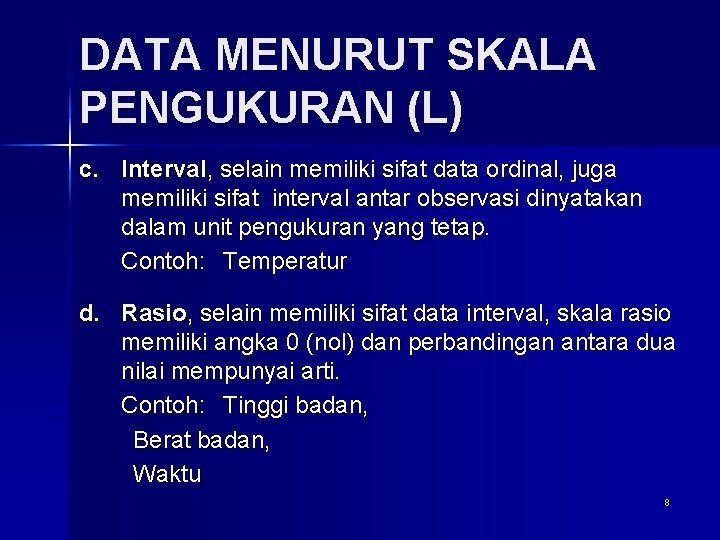 DATA MENURUT SKALA PENGUKURAN (L)

c. Interval, selain memiliki sifat data ordinal, juga memiliki sifat interval antar observasi dinyatakan dalam unit pengukuran yang tetap.

Contoh: Temperatur

d. Rasio, selain memiliki sifat data interval, skala rasio memiliki angka 0 (nol) dan perbandingan antara dua nilai mempunyai arti.

Contoh: Tinggi badan,

Berat badan,

Waktu

8